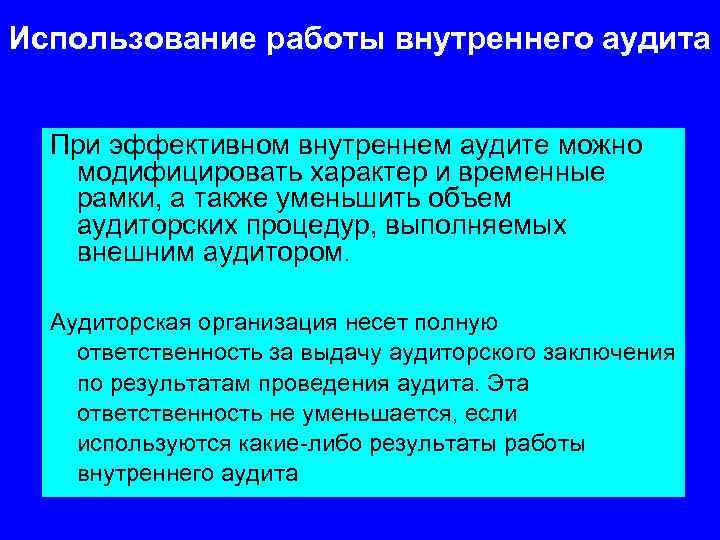 Использование работы внутреннего аудита

При эффективном внутреннем аудите можно модифицировать характер и временные рамки, а также уменьшить объем аудиторских процедур, выполняемых внешним аудитором.

Аудиторская организация несет полную ответственность за выдачу аудиторского заключения по результатам проведения аудита. Эта ответственность не уменьшается, если используются какие-либо результаты работы внутреннего аудита